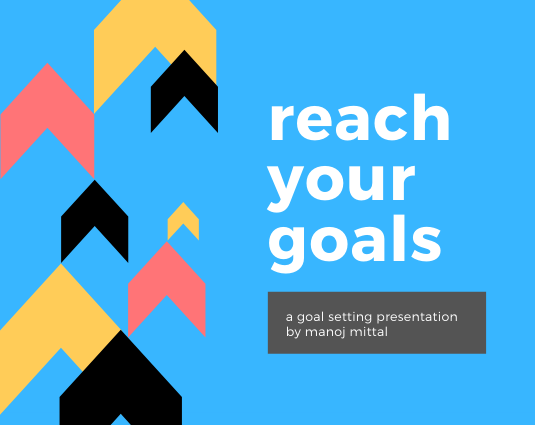 reach your goals

a goal setting presentation by manoj mittal